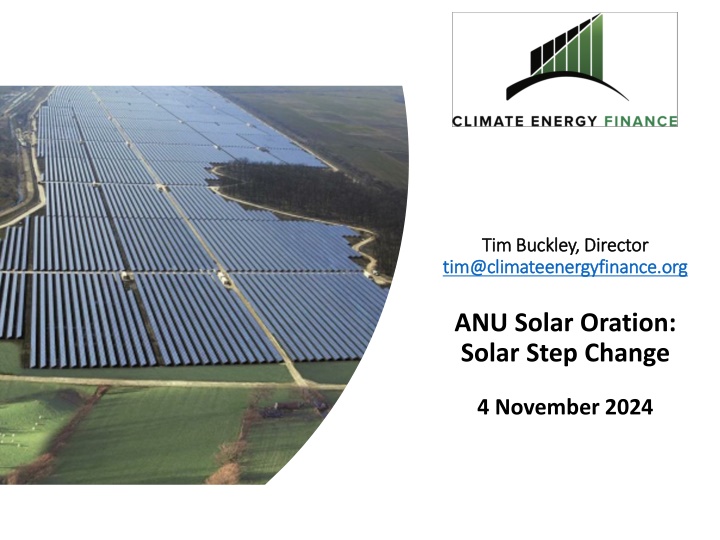 CLIMATE ENERGY FINANCE

Tim Buckley, Director
tim@climateenergyfinance.org

ANU Solar Oration:
Solar Step Change

4 November 2024